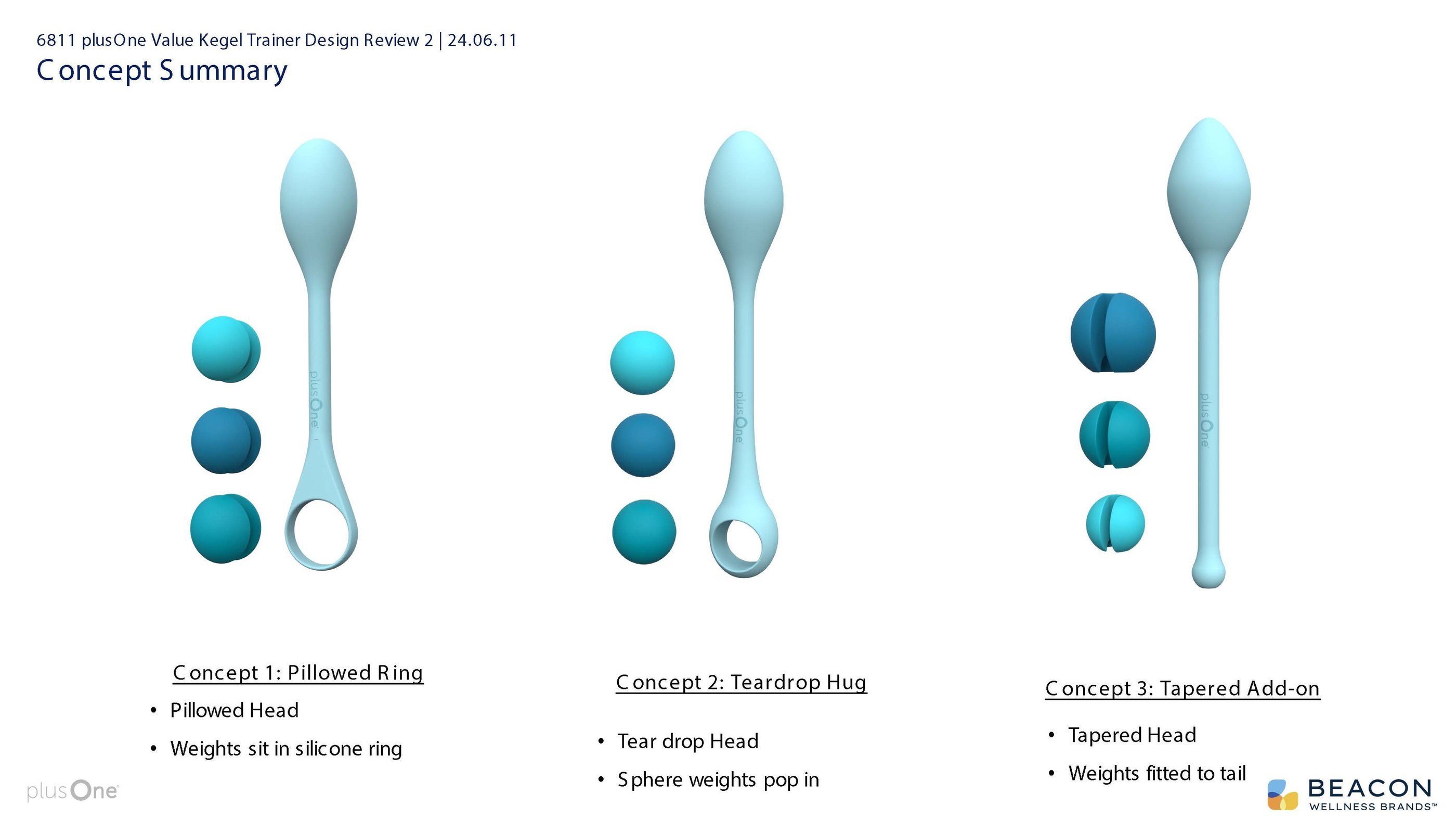 6811 plusOne Value Kegel Trainer Design Review 2 | 24.06.11

Concept Summary

plusOne

plusOne

plusOne

Concept 1: Pillowed Ring

• Pillowed Head

• Weights sit in silicone ring

Concept 2: Teardrop Hug

• Tear drop Head

• Sphere weights pop in

Concept 3: Tapered Add-on

• Tapered Head

• Weights fitted to tail

plusOne

BEACON WELLNESS BRANDS™